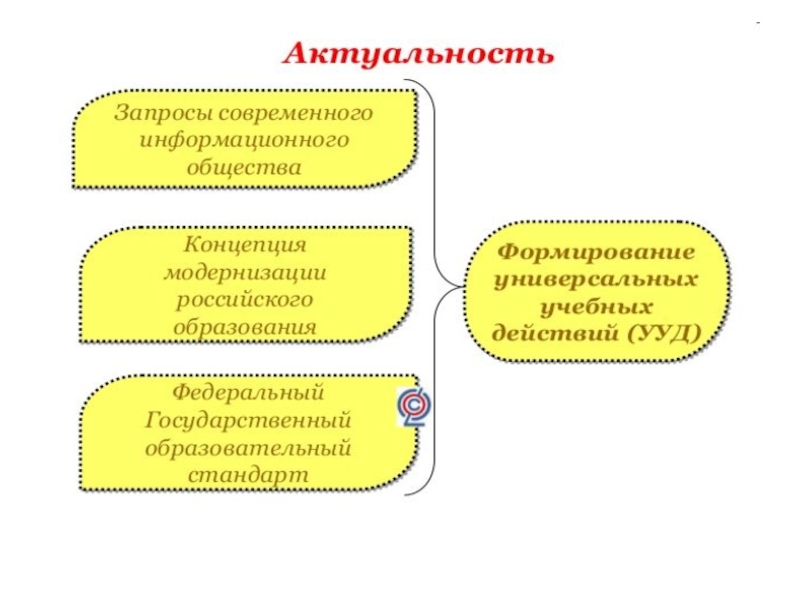 Актуальность

Запросы современного информационного общества

Концепция модернизации российского образования

Федеральный Государственный образовательный стандарт

Формирование универсальных учебных действий (УУД)